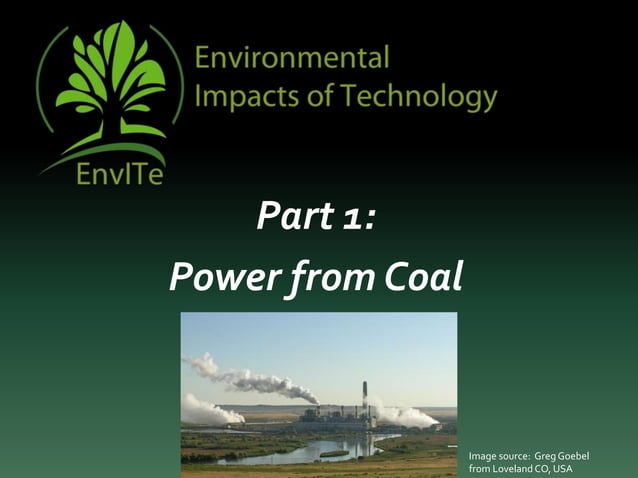 EnvITe

Environmental Impacts of Technology

Part 1:

Power from Coal

Image source: Greg Goebel from Loveland CO, USA